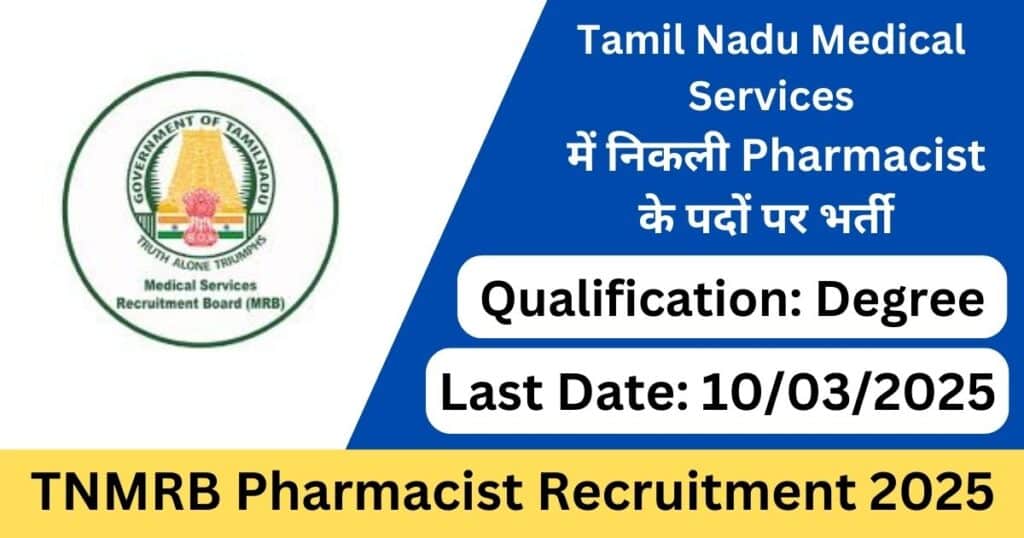 GOVERNMENT OF TAMILNADU
TRUTH ALONE TRIUMPHS
Medical Services Recruitment Board (MRB)

Tamil Nadu Medical Services में निकली Pharmacist के पदों पर भर्ती

Qualification: Degree

Last Date: 10/03/2025

TNMRB Pharmacist Recruitment 2025